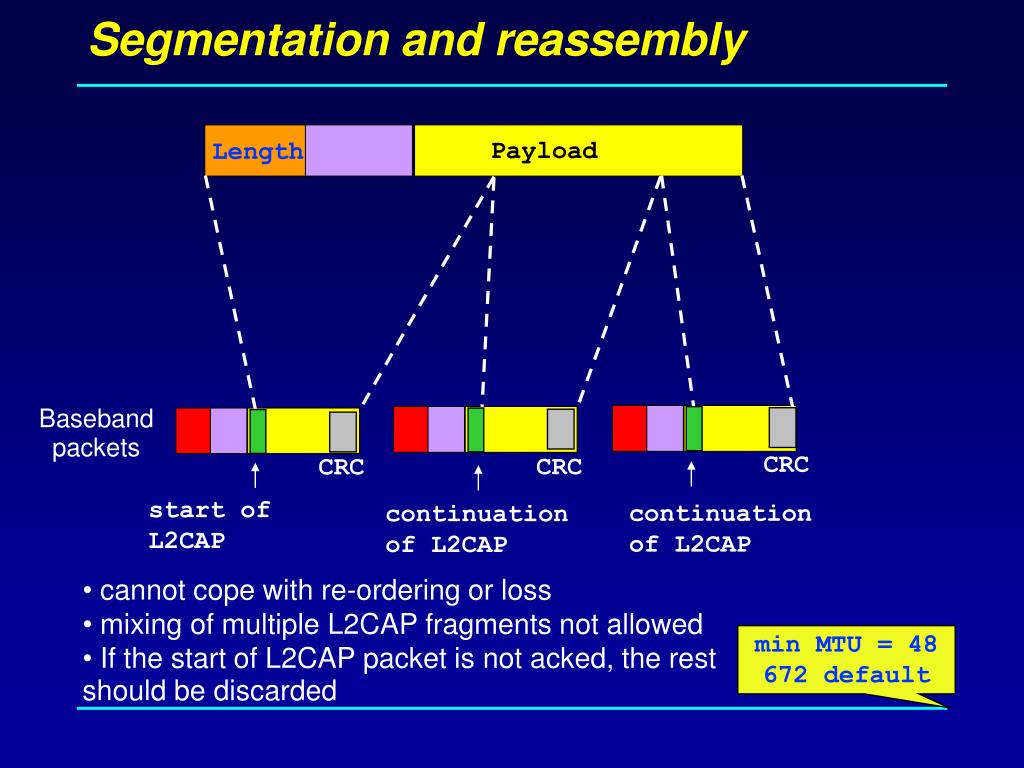 Segmentation and reassembly

Length

Payload

Baseband packets

CRC

CRC

CRC

start of L2CAP

continuation of L2CAP

continuation of L2CAP

• cannot cope with re-ordering or loss
• mixing of multiple L2CAP fragments not allowed
• If the start of L2CAP packet is not acked, the rest should be discarded

min MTU = 48
672 default